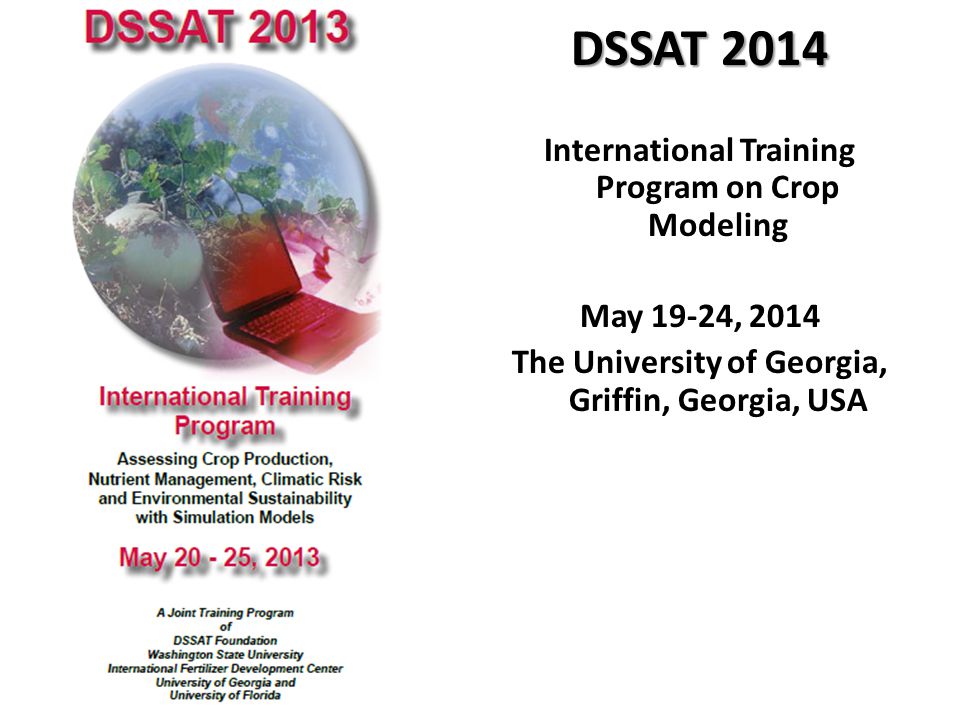 DSSAT 2013

International Training Program

Assessing Crop Production, Nutrient Management, Climatic Risk and Environmental Sustainability with Simulation Models

May 20 - 25, 2013

A Joint Training Program of DSSAT Foundation Washington State University International Fertilizer Development Center University of Georgia and University of Florida

DSSAT 2014

International Training Program on Crop Modeling

May 19-24, 2014

The University of Georgia, Griffin, Georgia, USA